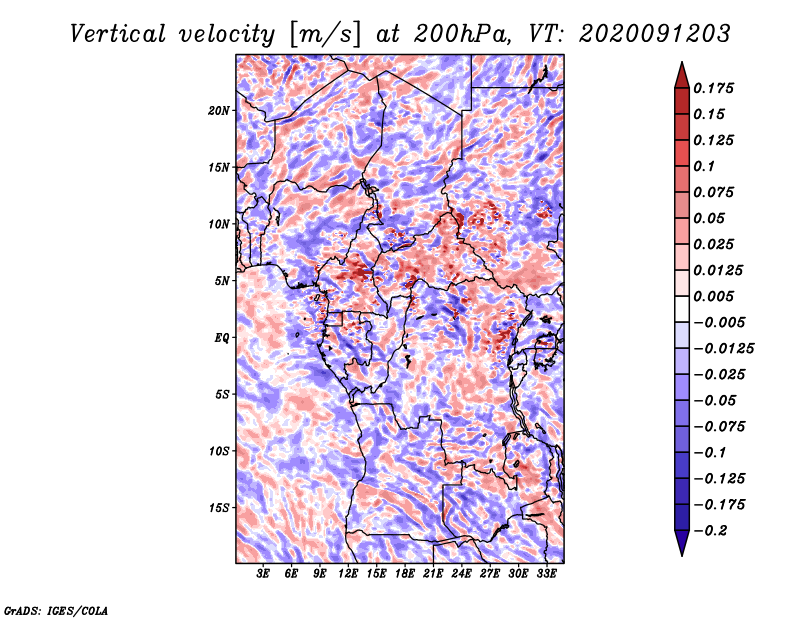 Vertical velocity [m/s] at 200hPa, VT: 2020091203

20N
15N
10N
5N
EQ
5S
10S
15S

3E 6E 9E 12E 15E 18E 21E 24E 27E 30E 33E

0.175
0.15
0.125
0.1
0.075
0.05
0.025
0.0125
0.005
−0.005
−0.0125
−0.025
−0.05
−0.075
−0.1
−0.125
−0.175
−0.2

GrADS: IGES/COLA